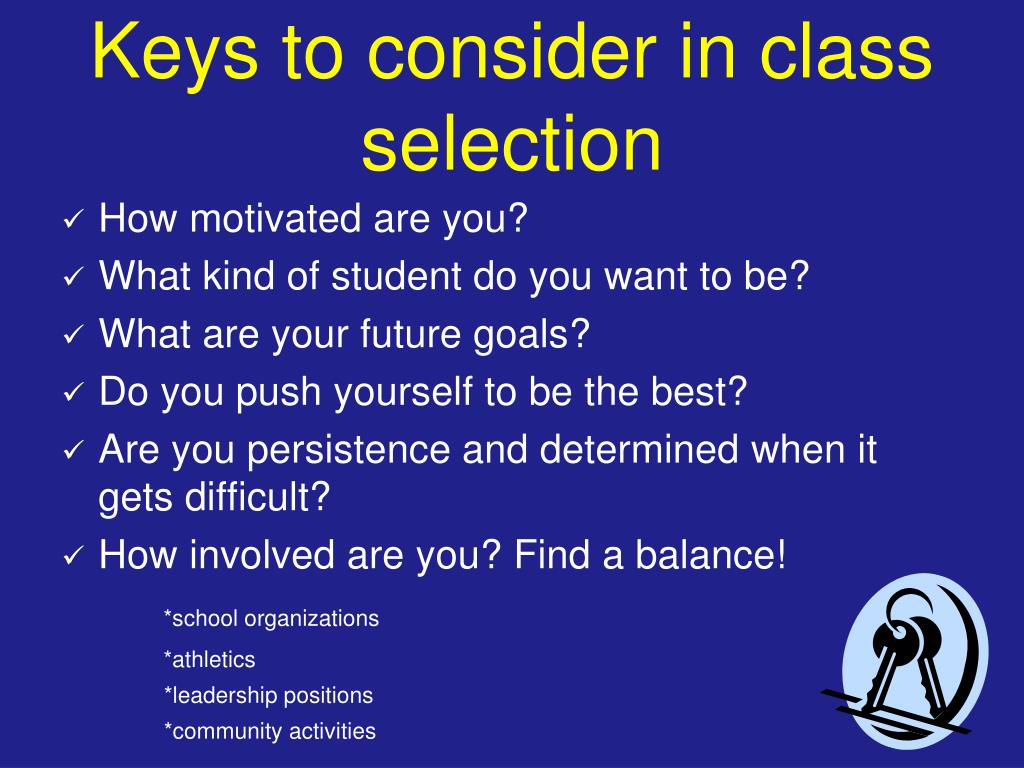 Keys to consider in class selection

✓ How motivated are you?
✓ What kind of student do you want to be?
✓ What are your future goals?
✓ Do you push yourself to be the best?
✓ Are you persistence and determined when it gets difficult?
✓ How involved are you? Find a balance!

*school organizations
*athletics
*leadership positions
*community activities